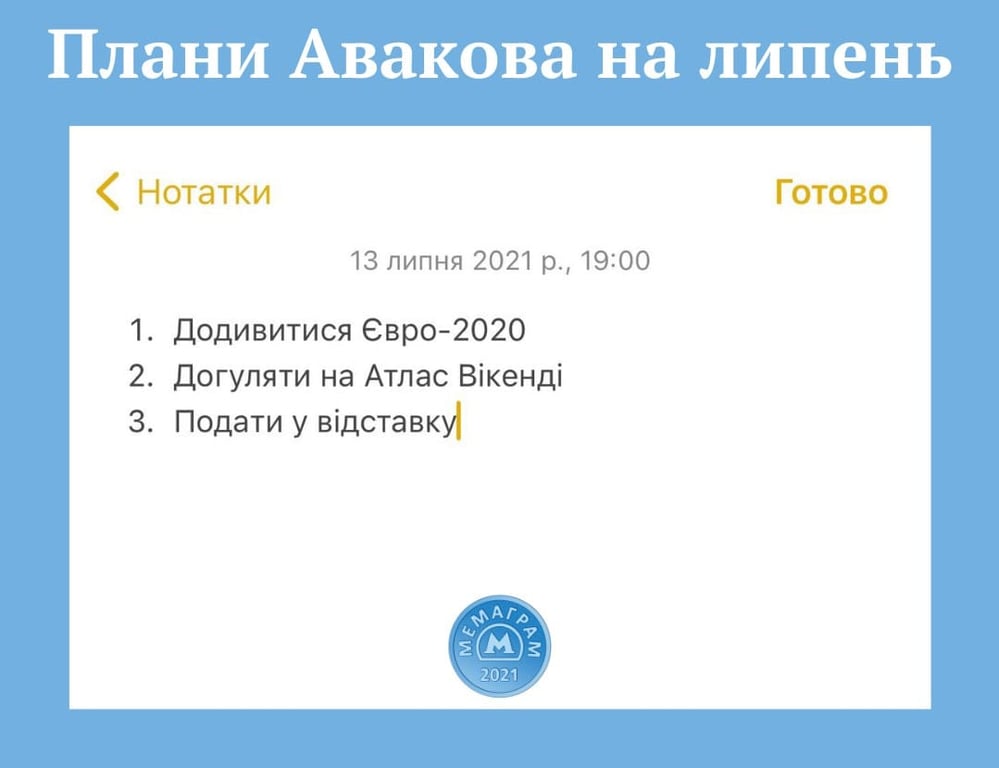 Плани Авакова на липень

Нотатки

Готово

13 липня 2021 р., 19:00

1. Додивитися Євро-2020
2. Догуляти на Атлас Вікенді
3. Подати у відставку

МЕМАГРАМ
М
2021